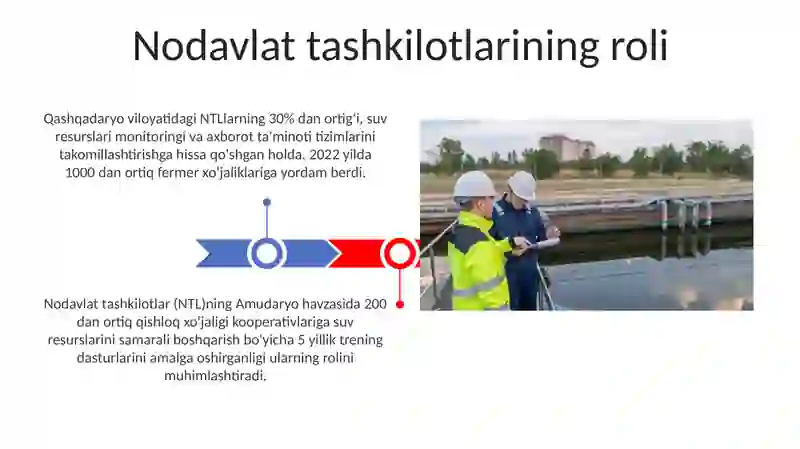 Nodavlat tashkilotlarining roli

Qashqadaryo viloyatidagi NTLlarning 30% dan ortig'i, suv resurslari monitoringi va axborot ta'minoti tizimlarini takomillashtirishga hissa qo'shgan holda, 2022 yilda 1000 dan ortiq fermer xo'jaliklariga yordam berdi.

Nodavlat tashkilotlar (NTL)ning Amudaryo havzasida 200 dan ortiq qishloq xo'jaligi kooperativlariga suv resurslarini samarali boshqarish bo'yicha 5 yillik trening dasturlarini amalga oshirganligi ularning rolini muhimlashtiradi.